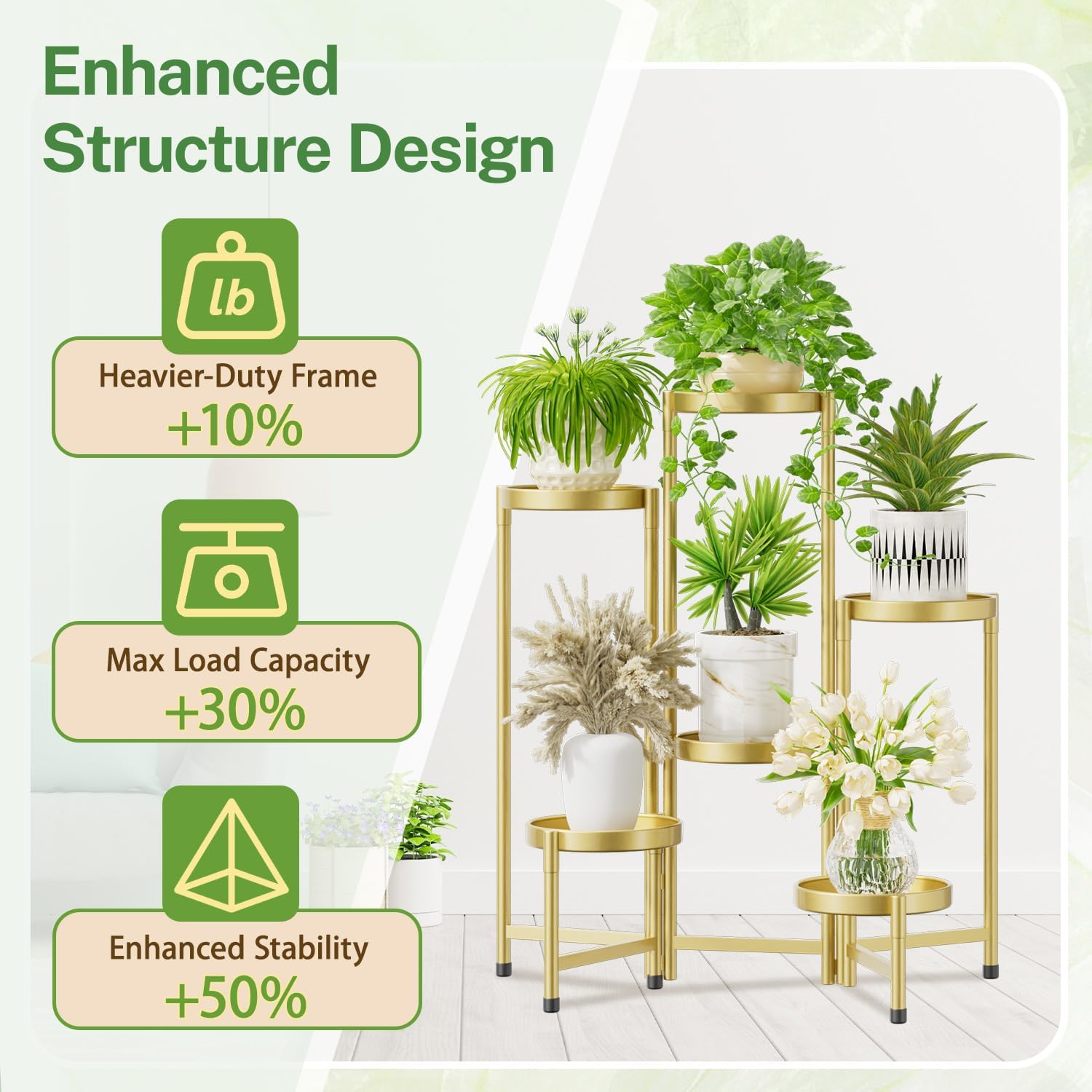 Enhanced Structure Design

lb

Heavier-Duty Frame
+10%

Max Load Capacity
+30%

Enhanced Stability
+50%